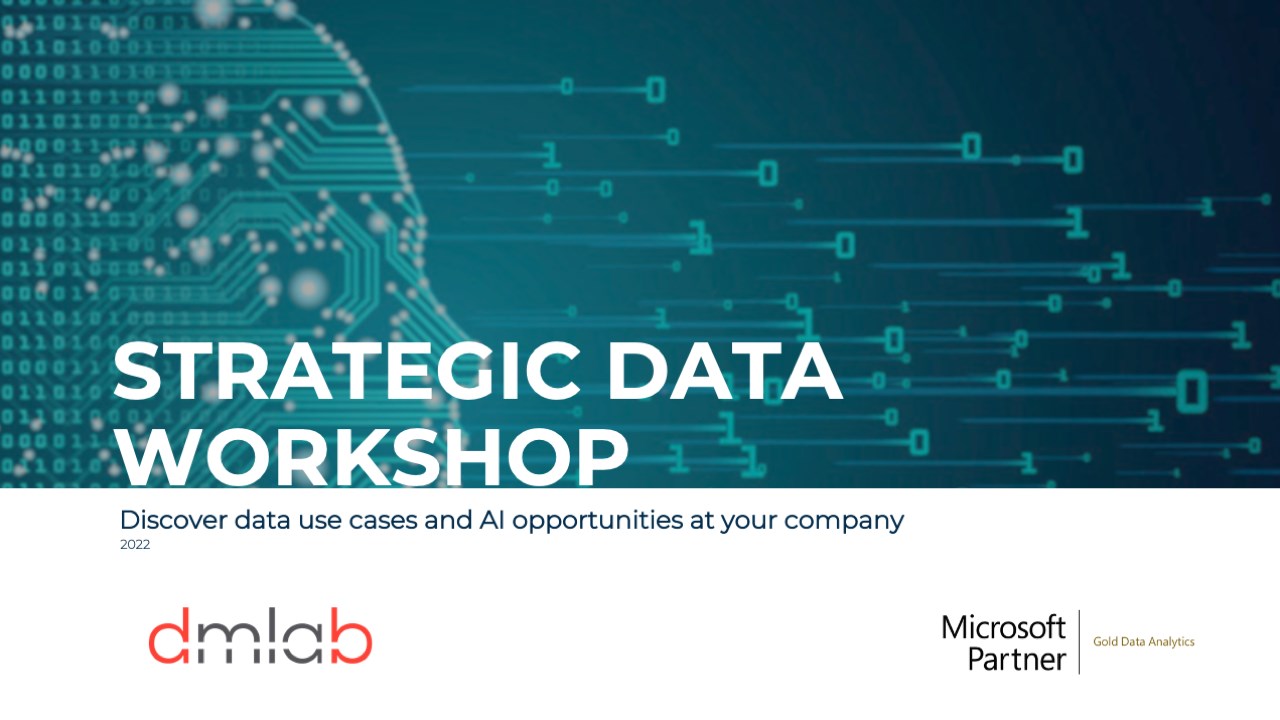 STRATEGIC DATA WORKSHOP

Discover data use cases and AI opportunities at your company
2022

dmlab

Microsoft Partner
Gold Data Analytics